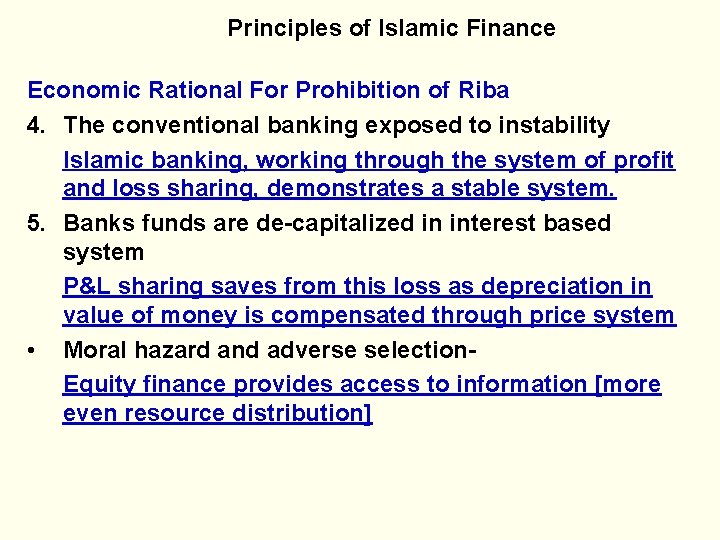 Principles of Islamic Finance

Economic Rational For Prohibition of Riba

4. The conventional banking exposed to instability

Islamic banking, working through the system of profit and loss sharing, demonstrates a stable system.

5. Banks funds are de-capitalized in interest based system

P&L sharing saves from this loss as depreciation in value of money is compensated through price system

• Moral hazard and adverse selection-

Equity finance provides access to information [more even resource distribution]